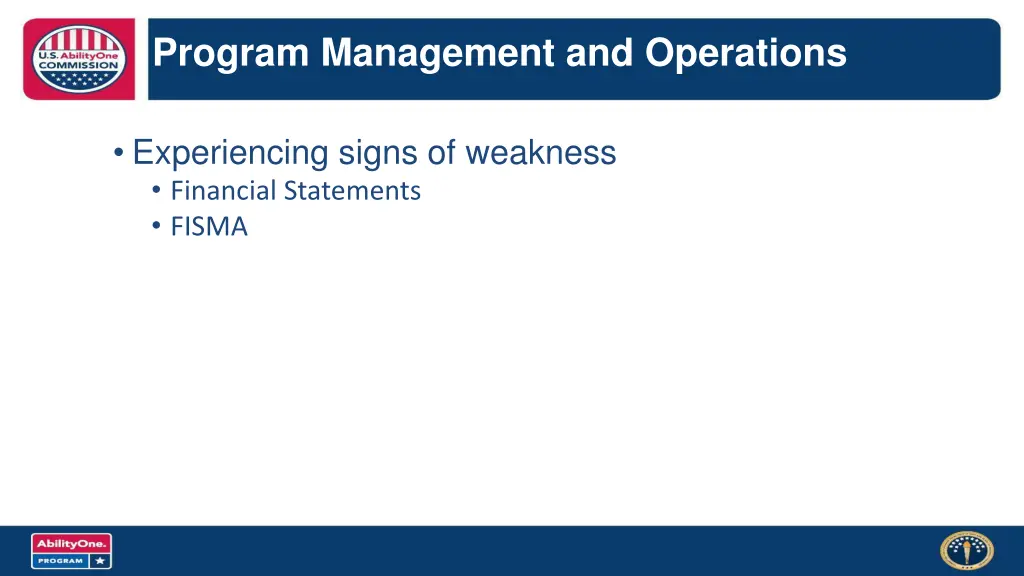 U.S. AbilityOne COMMISSION

Program Management and Operations

• Experiencing signs of weakness
  • Financial Statements
  • FISMA

AbilityOne. PROGRAM